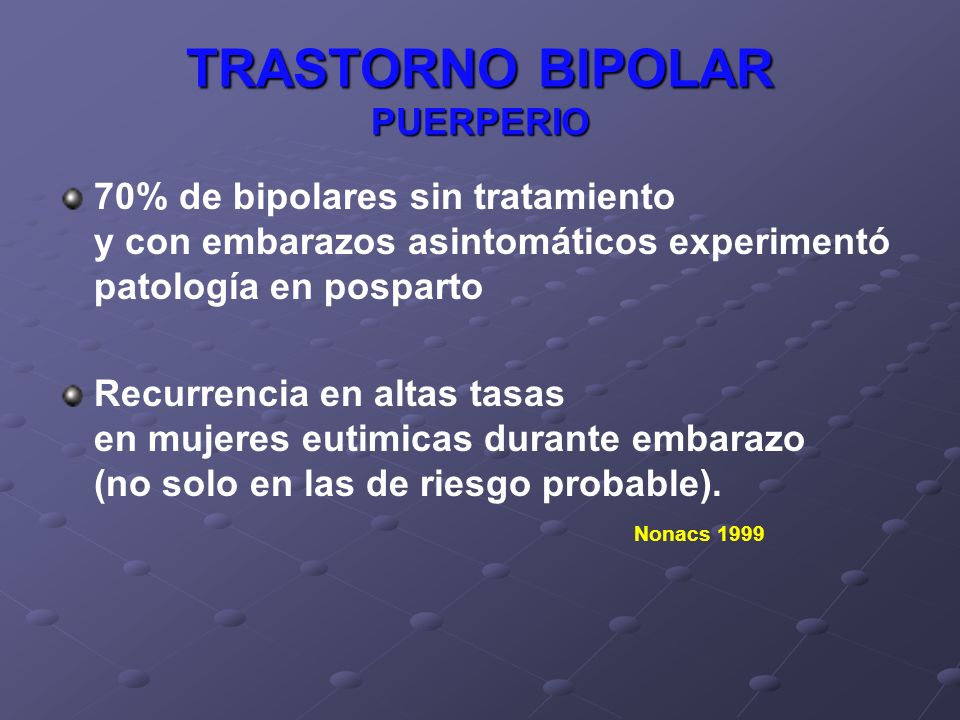 TRASTORNO BIPOLAR
PUERPERIO

70% de bipolares sin tratamiento y con embarazos asintomáticos experimentó patología en posparto

Recurrencia en altas tasas en mujeres eutimicas durante embarazo (no solo en las de riesgo probable).

Nonacs 1999